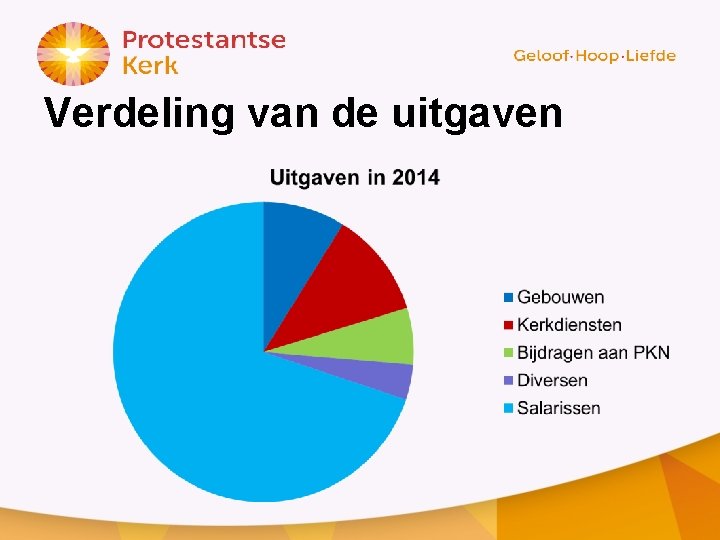 Protestantse Kerk

Geloof·Hoop·Liefde

Verdeling van de uitgaven

Uitgaven in 2014

Gebouwen
Kerkdiensten
Bijdragen aan PKN
Diversen
Salarissen